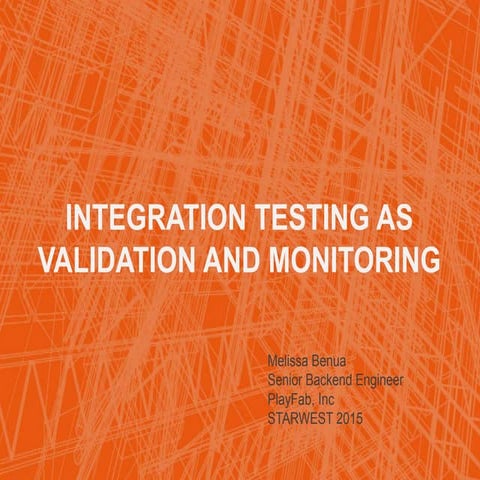 INTEGRATION TESTING AS VALIDATION AND MONITORING

Melissa Benua
Senior Backend Engineer
PlayFab, Inc
STARWEST 2015